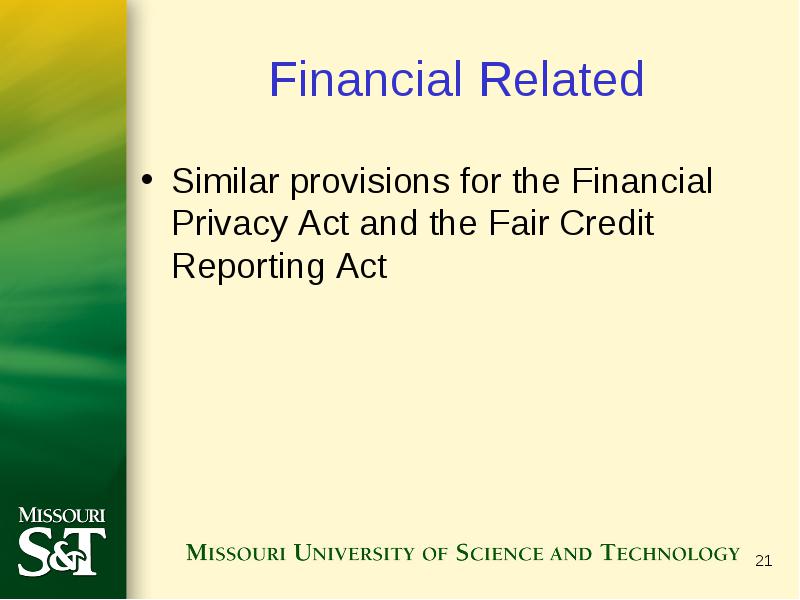 Financial Related

• Similar provisions for the Financial Privacy Act and the Fair Credit Reporting Act

MISSOURI S&T

MISSOURI UNIVERSITY OF SCIENCE AND TECHNOLOGY

21